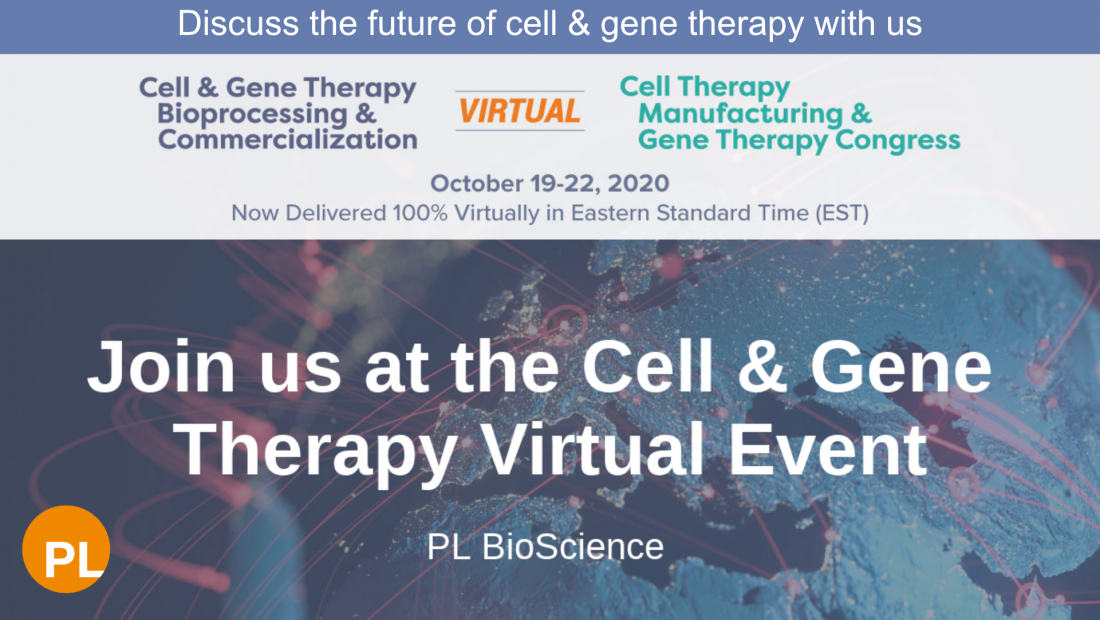 Discuss the future of cell & gene therapy with us

Cell & Gene Therapy Bioprocessing & Commercialization

VIRTUAL

Cell Therapy Manufacturing & Gene Therapy Congress

October 19-22, 2020
Now Delivered 100% Virtually in Eastern Standard Time (EST)

Join us at the Cell & Gene Therapy Virtual Event

PL BioScience

PL